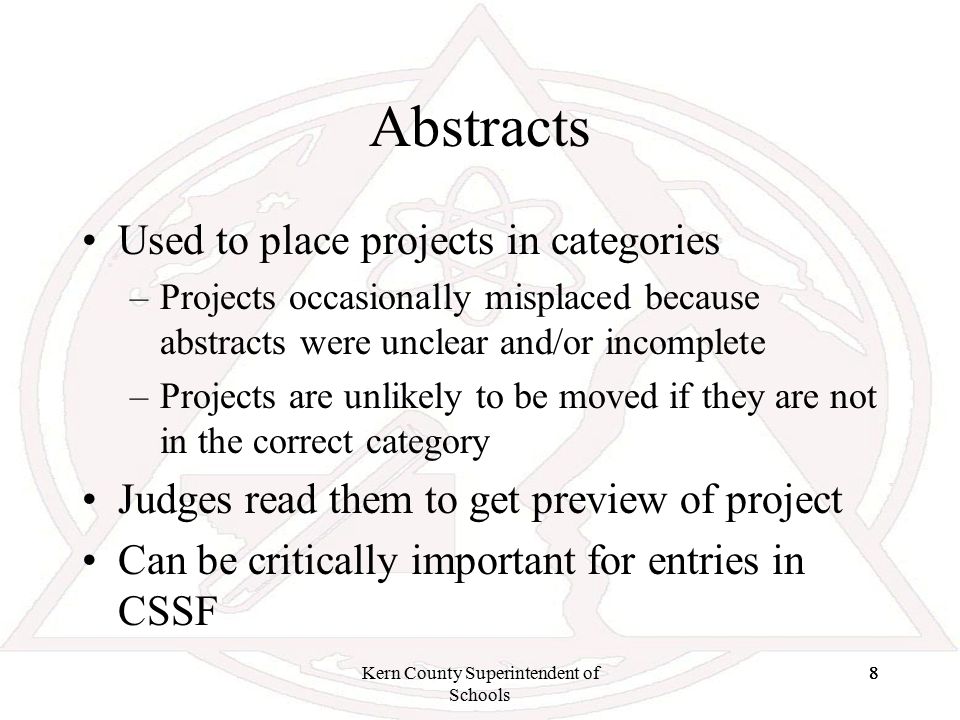 Abstracts

• Used to place projects in categories
– Projects occasionally misplaced because abstracts were unclear and/or incomplete
– Projects are unlikely to be moved if they are not in the correct category
• Judges read them to get preview of project
• Can be critically important for entries in CSSF

Kern County Superintendent of Schools

8